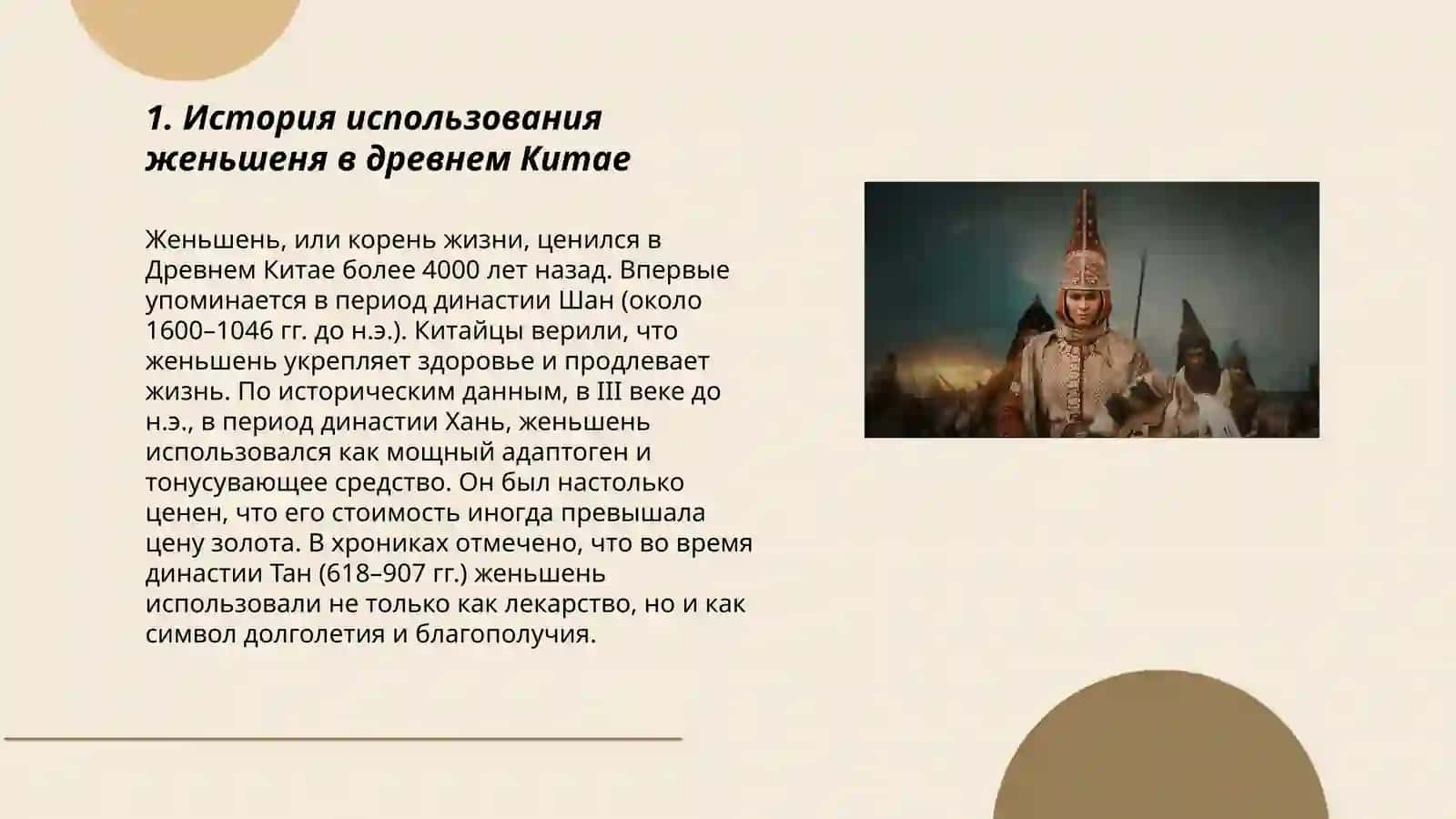 1. История использования женьшеня в древнем Китае

Женьшень, или корень жизни, ценился в Древнем Китае более 4000 лет назад. Впервые упоминается в период династии Шан (около 1600–1046 гг. до н.э.). Китайцы верили, что женьшень укрепляет здоровье и продлевает жизнь. По историческим данным, в III веке до н.э., в период династии Хань, женьшень использовался как мощный адаптоген и тонусувающее средство. Он был настолько ценен, что его стоимость иногда превышала цену золота. В хрониках отмечено, что во время династии Тан (618–907 гг.) женьшень использовали не только как лекарство, но и как символ долголетия и благополучия.